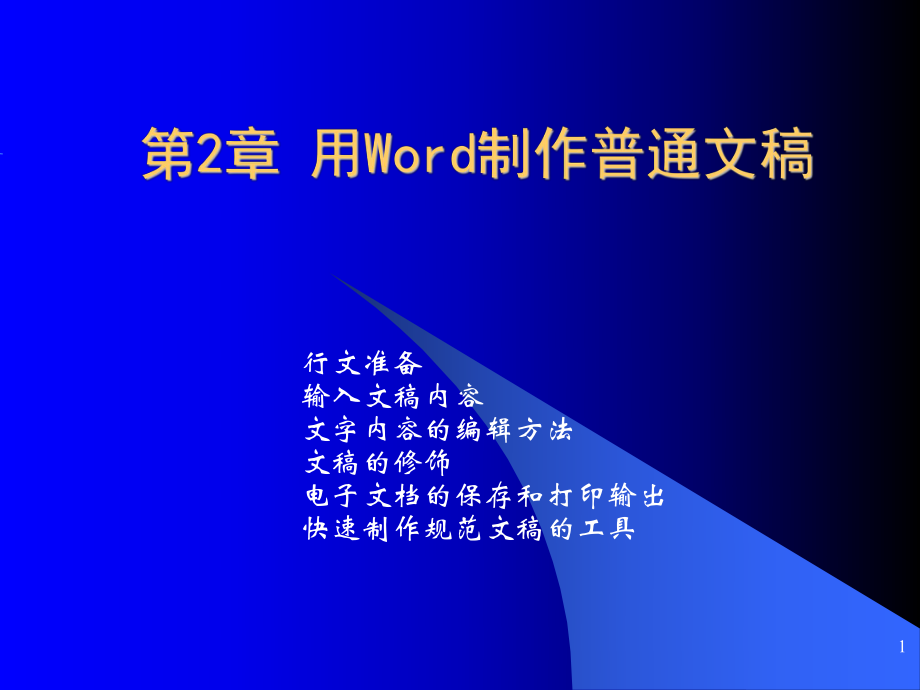 第2章 用Word制作普通文稿

行文准备
输入文稿内容
文字内容的编辑方法
文稿的修饰
电子文档的保存和打印输出
快速制作规范文稿的工具

1